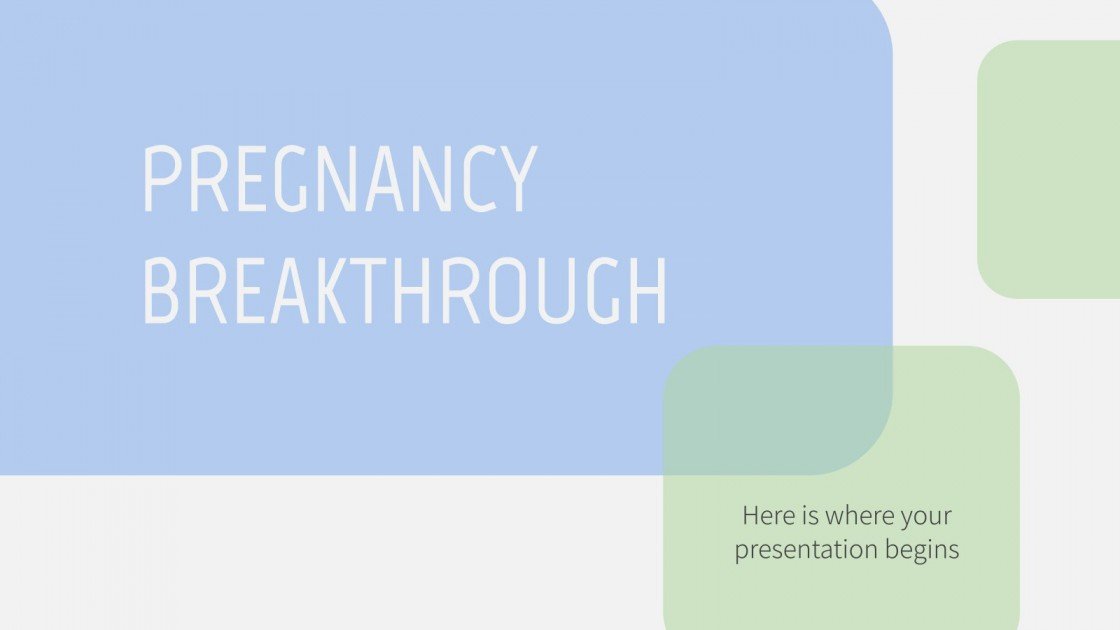 PREGNANCY BREAKTHROUGH

Here is where your presentation begins